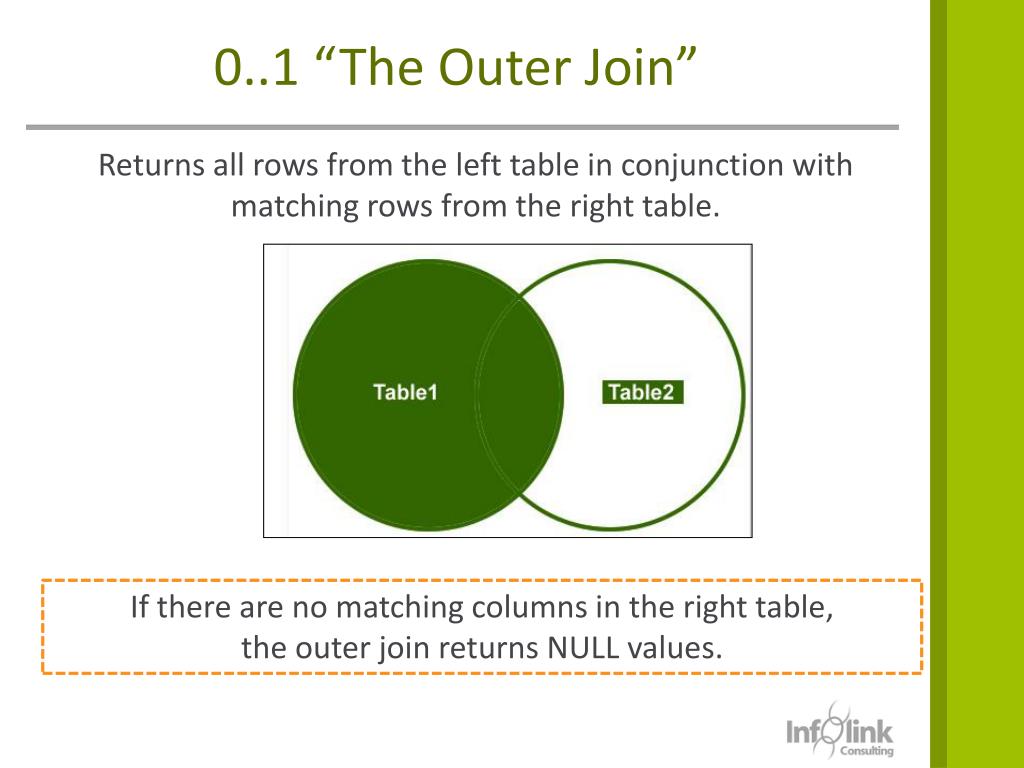 0..1 “The Outer Join”

Returns all rows from the left table in conjunction with matching rows from the right table.

Table1

Table2

If there are no matching columns in the right table, the outer join returns NULL values.

Infolink Consulting